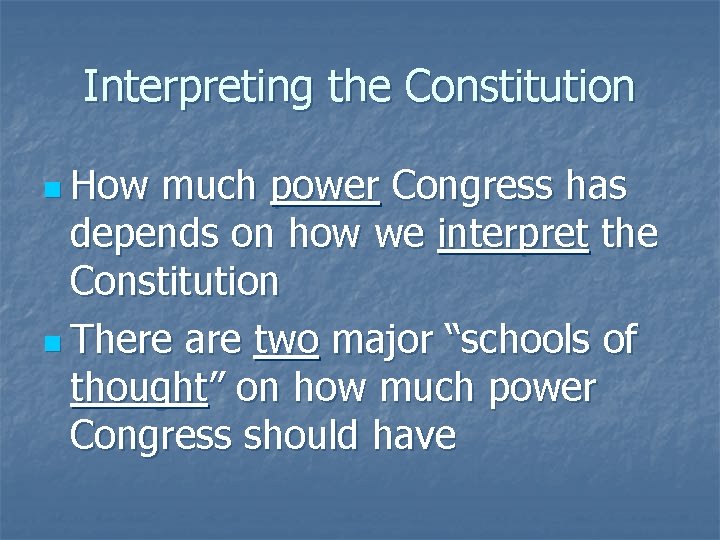 Interpreting the Constitution

How much power Congress has depends on how we interpret the Constitution

There are two major “schools of thought” on how much power Congress should have